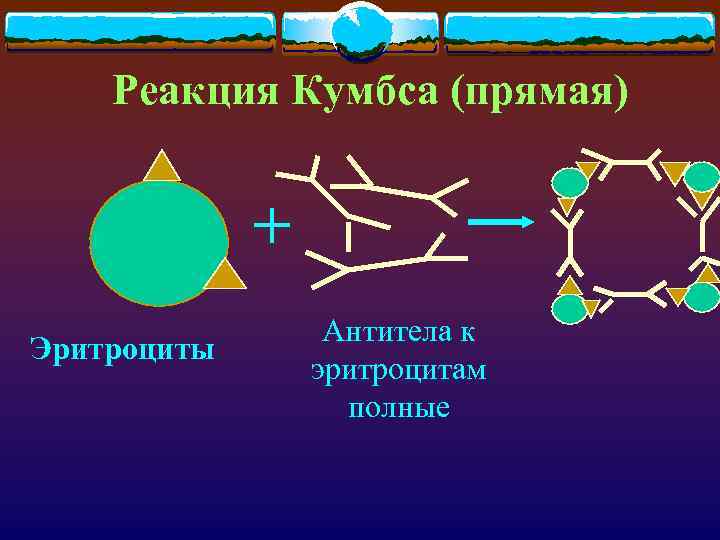 Реакция Кумбса (прямая)

+

Эритроциты

Антитела к эритроцитам полные